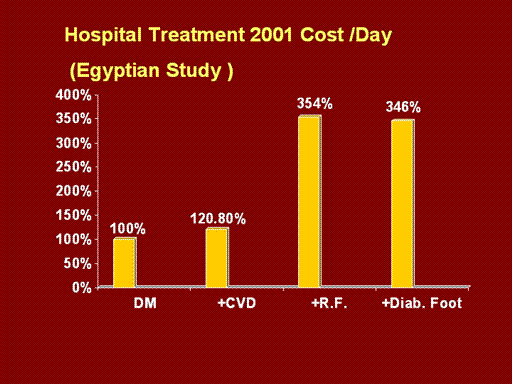 Hospital Treatment 2001 Cost /Day

(Egyptian Study )

400%
350%
300%
250%
200%
150%
100%
50%
0%

100%
120.80%
354%
346%

DM
+CVD
+R.F.
+Diab. Foot